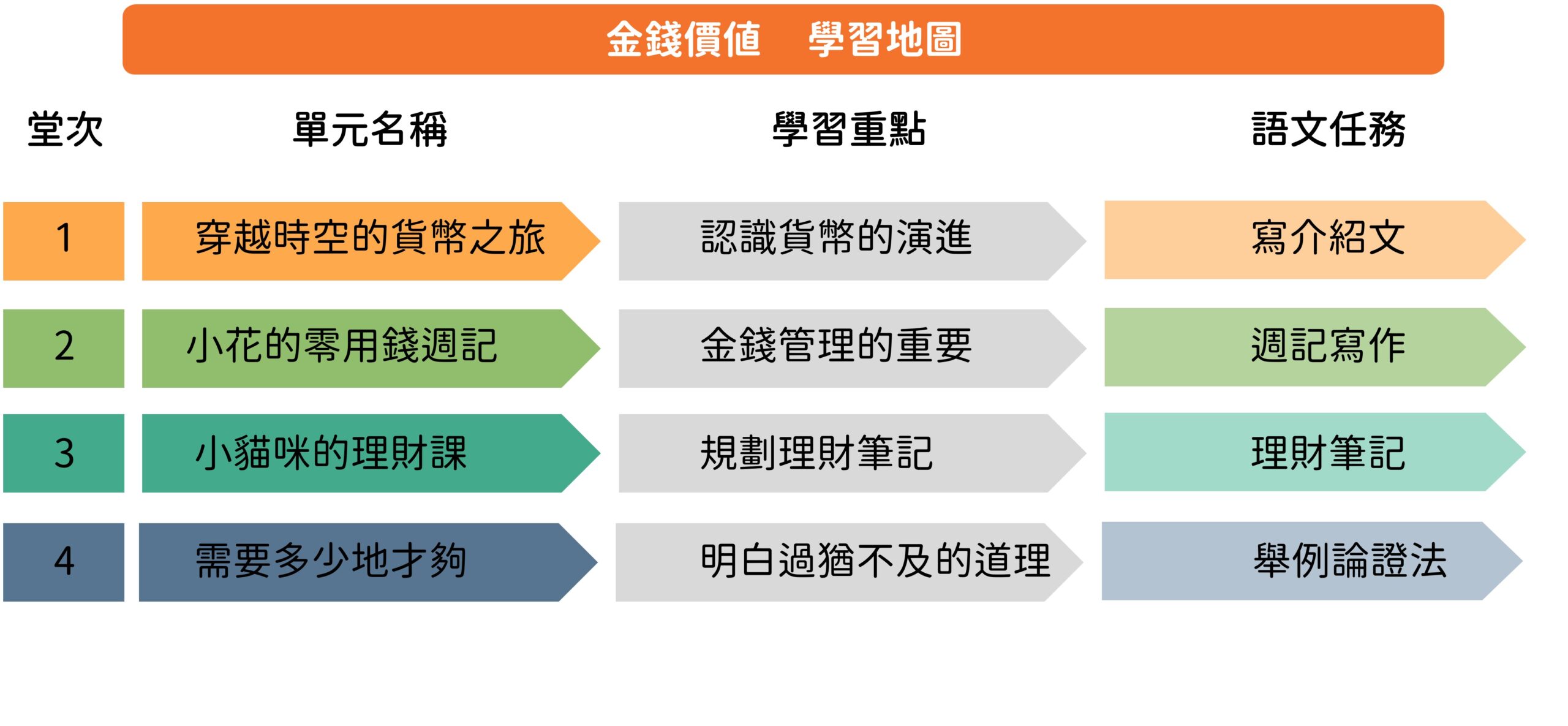 金錢價值　學習地圖

| 堂次 | 單元名稱 | 學習重點 | 語文任務 |
|---|---|---|---|
| 1 | 穿越時空的貨幣之旅 | 認識貨幣的演進 | 寫介紹文 |
| 2 | 小花的零用錢週記 | 金錢管理的重要 | 週記寫作 |
| 3 | 小貓咪的理財課 | 規劃理財筆記 | 理財筆記 |
| 4 | 需要多少地才夠 | 明白過猶不及的道理 | 舉例論證法 |